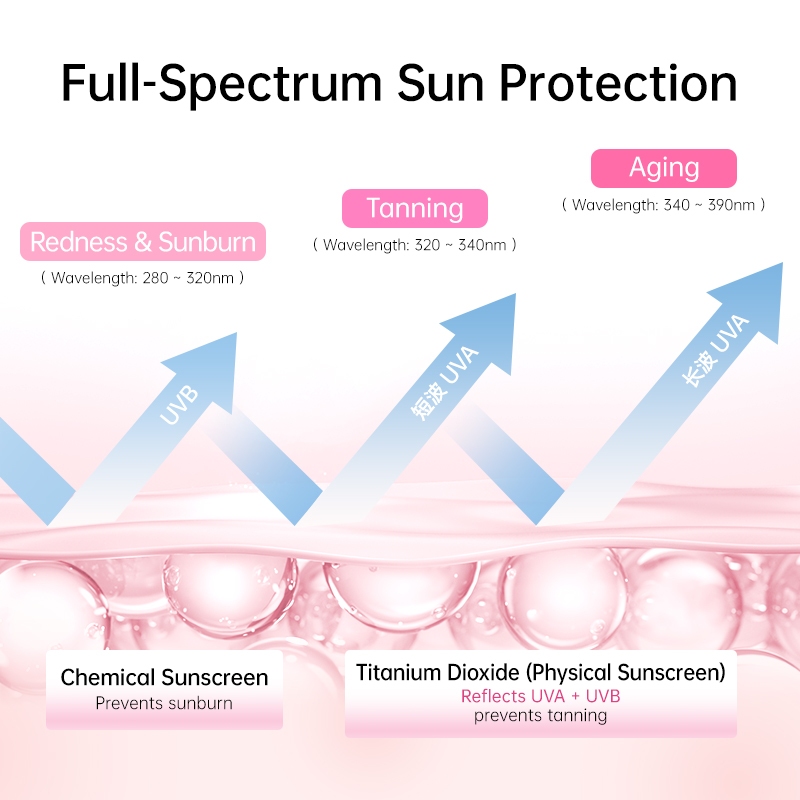 Full-Spectrum Sun Protection

Redness & Sunburn
( Wavelength: 280 ~ 320nm )

Tanning
( Wavelength: 320 ~ 340nm )

Aging
( Wavelength: 340 ~ 390nm )

UVB

短波 UVA

长波 UVA

Chemical Sunscreen
Prevents sunburn

Titanium Dioxide (Physical Sunscreen)
Reflects UVA + UVB
prevents tanning